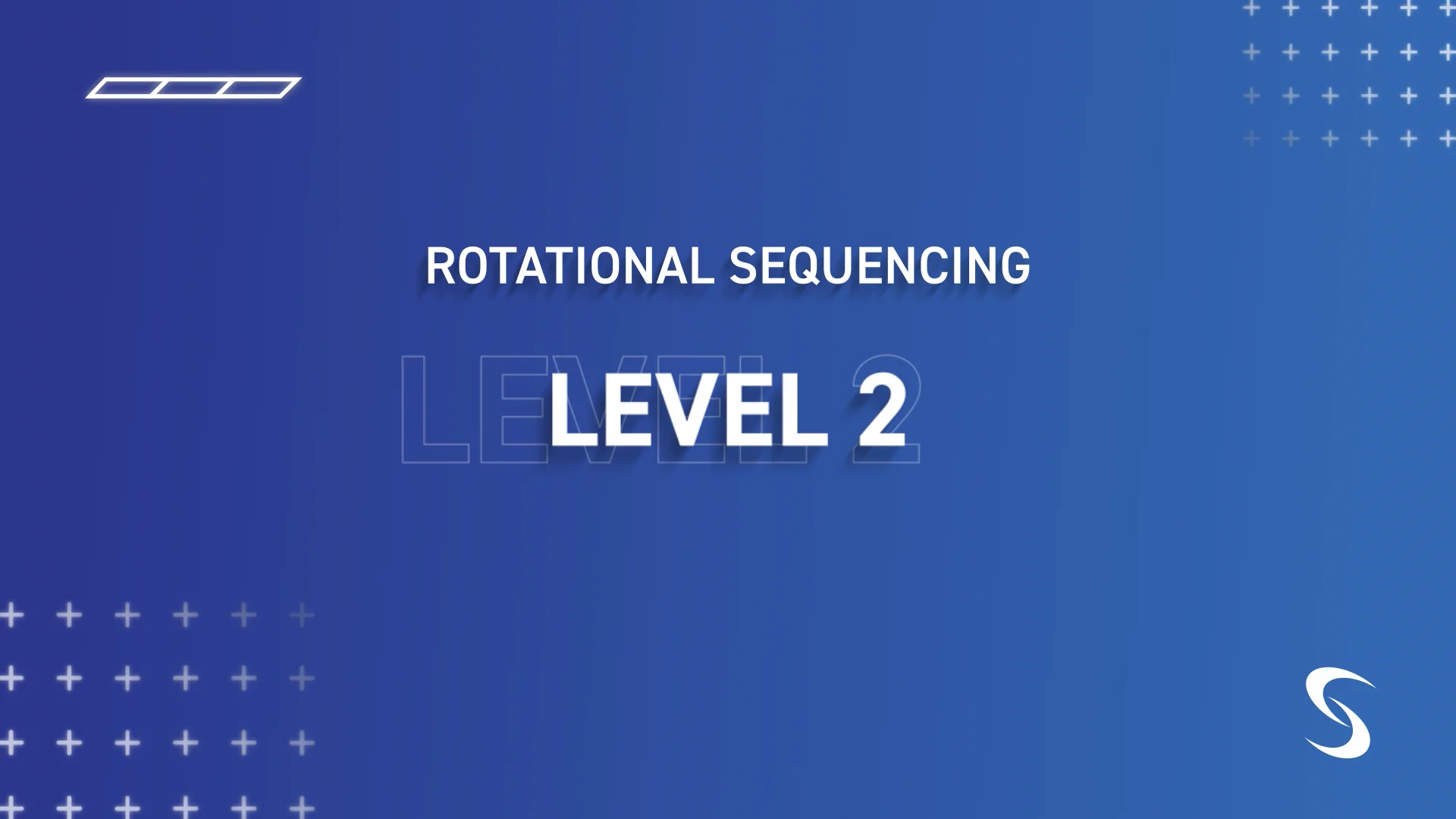 ROTATIONAL SEQUENCING

LEVEL 2